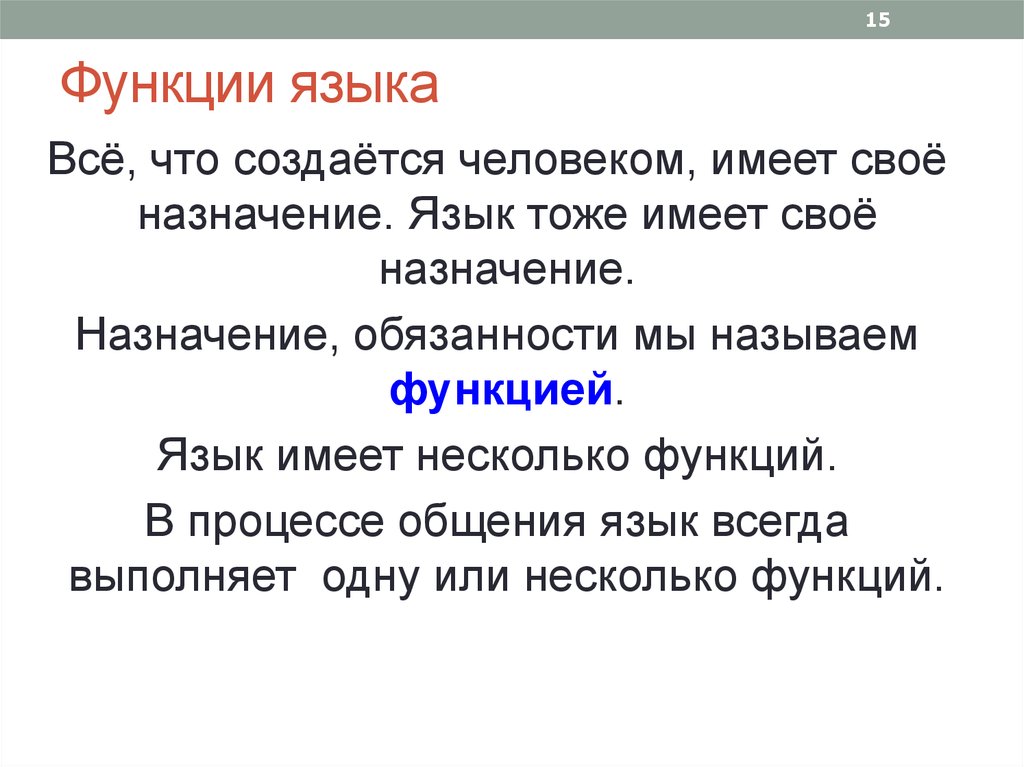 15

Функции языка

Всё, что создаётся человеком, имеет своё назначение. Язык тоже имеет своё назначение.

Назначение, обязанности мы называем функцией.

Язык имеет несколько функций.

В процессе общения язык всегда выполняет одну или несколько функций.